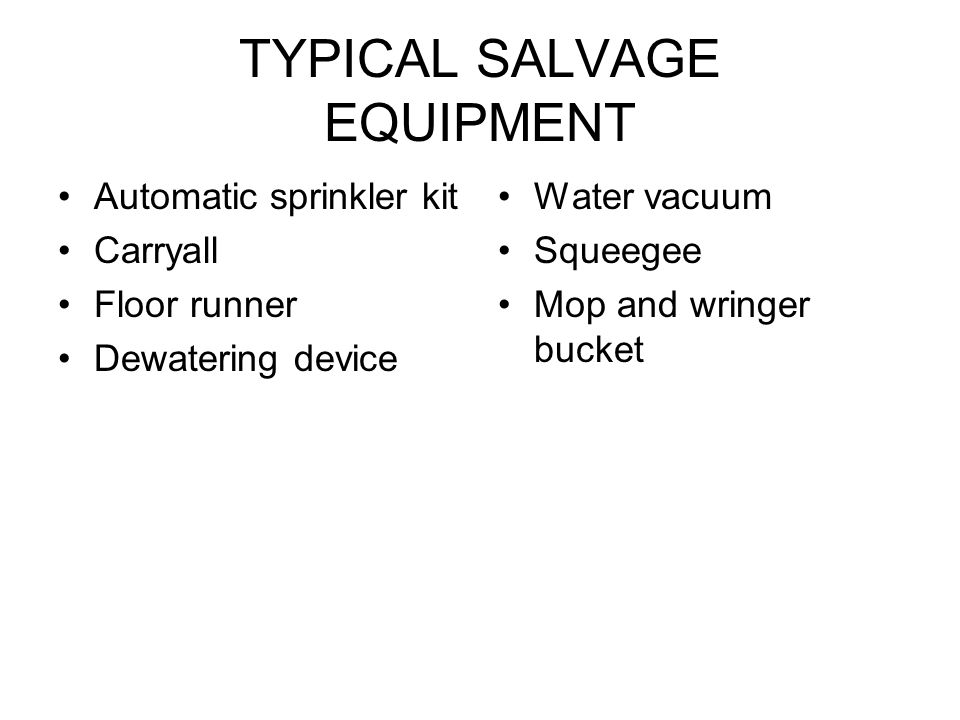 TYPICAL SALVAGE EQUIPMENT

• Automatic sprinkler kit
• Carryall
• Floor runner
• Dewatering device

• Water vacuum
• Squeegee
• Mop and wringer bucket